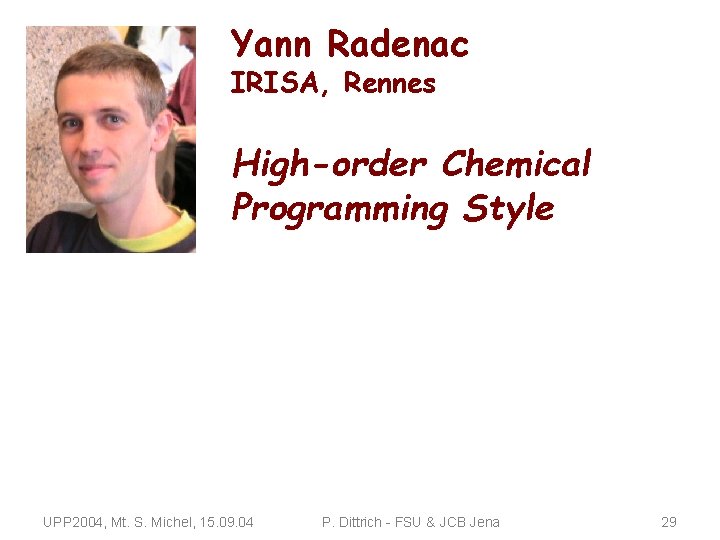 Yann Radenac
IRISA, Rennes

High-order Chemical Programming Style

UPP2004, Mt. S. Michel, 15.09.04

P. Dittrich - FSU & JCB Jena

29